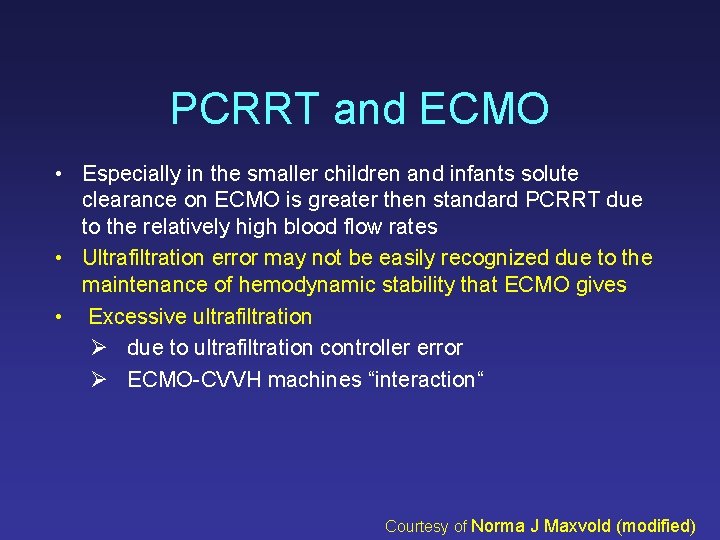 PCRRT and ECMO

• Especially in the smaller children and infants solute clearance on ECMO is greater then standard PCRRT due to the relatively high blood flow rates

• Ultrafiltration error may not be easily recognized due to the maintenance of hemodynamic stability that ECMO gives

• Excessive ultrafiltration

➢ due to ultrafiltration controller error

➢ ECMO-CVVH machines “interaction“

Courtesy of Norma J Maxvold (modified)